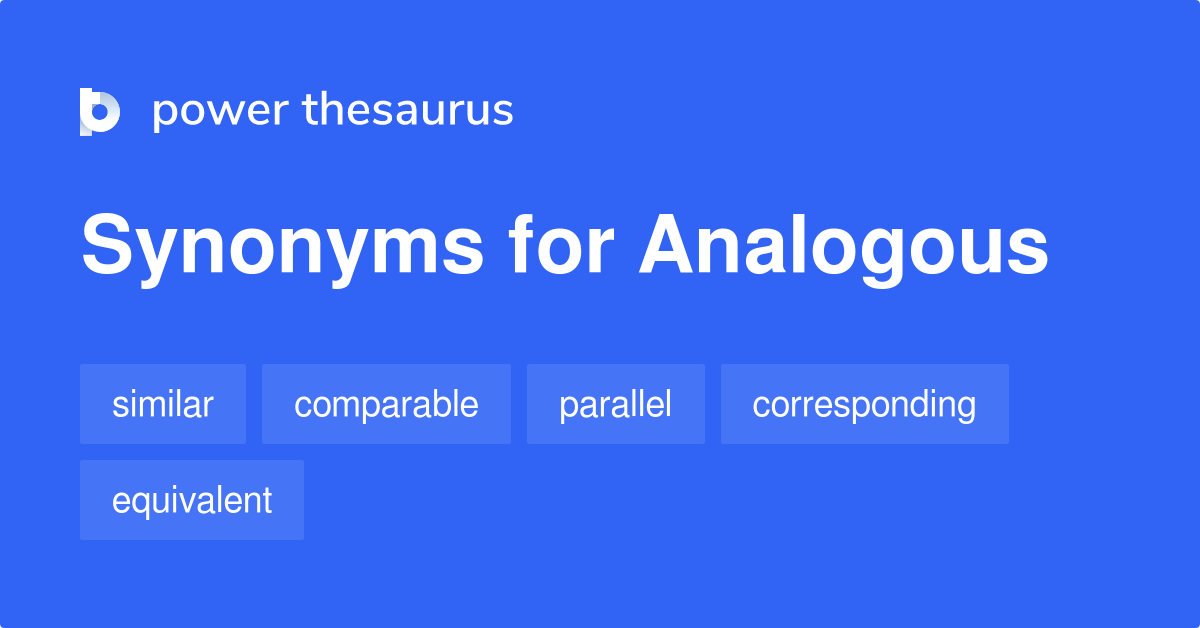 power thesaurus

Synonyms for Analogous

similar

comparable

parallel

corresponding

equivalent